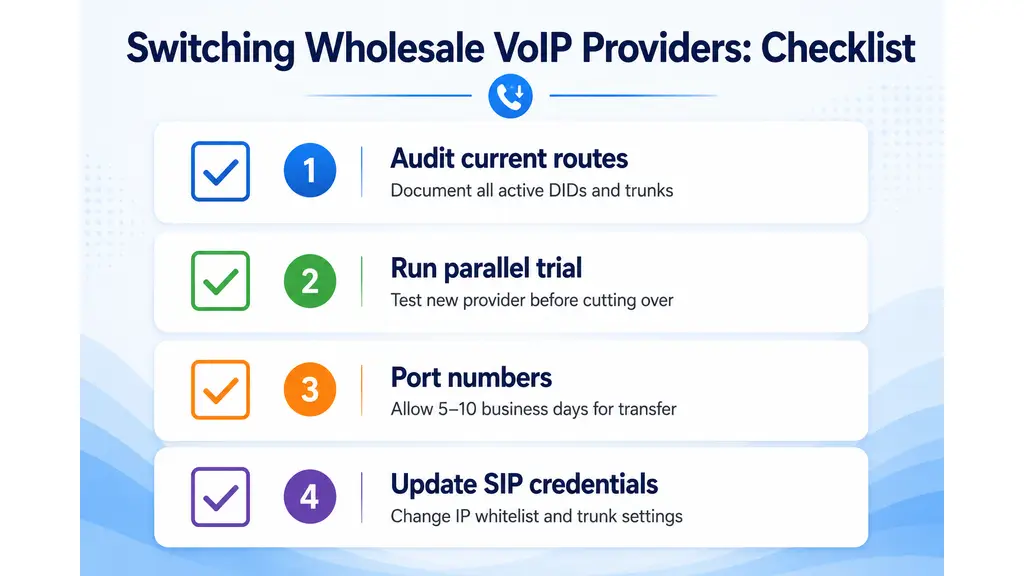 Switching Wholesale VoIP Providers: Checklist

1
Audit current routes
Document all active DIDs and trunks

2
Run parallel trial
Test new provider before cutting over

3
Port numbers
Allow 5–10 business days for transfer

4
Update SIP credentials
Change IP whitelist and trunk settings